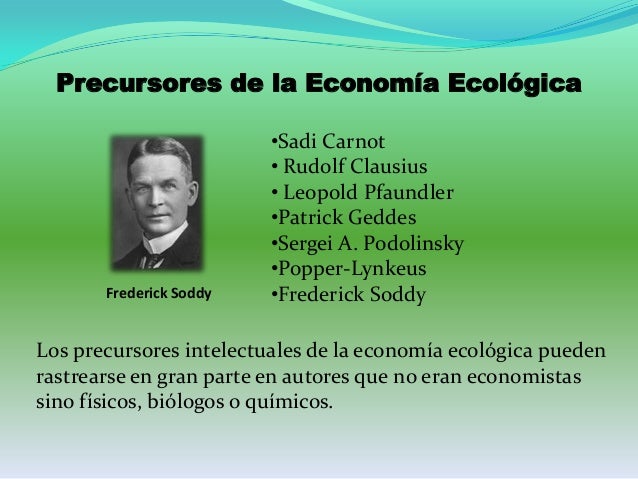 Precursores de la Economía Ecológica

Frederick Soddy

•Sadi Carnot
• Rudolf Clausius
• Leopold Pfaundler
•Patrick Geddes
•Sergei A. Podolinsky
•Popper-Lynkeus
•Frederick Soddy

Los precursores intelectuales de la economía ecológica pueden rastrearse en gran parte en autores que no eran economistas sino físicos, biólogos o químicos.